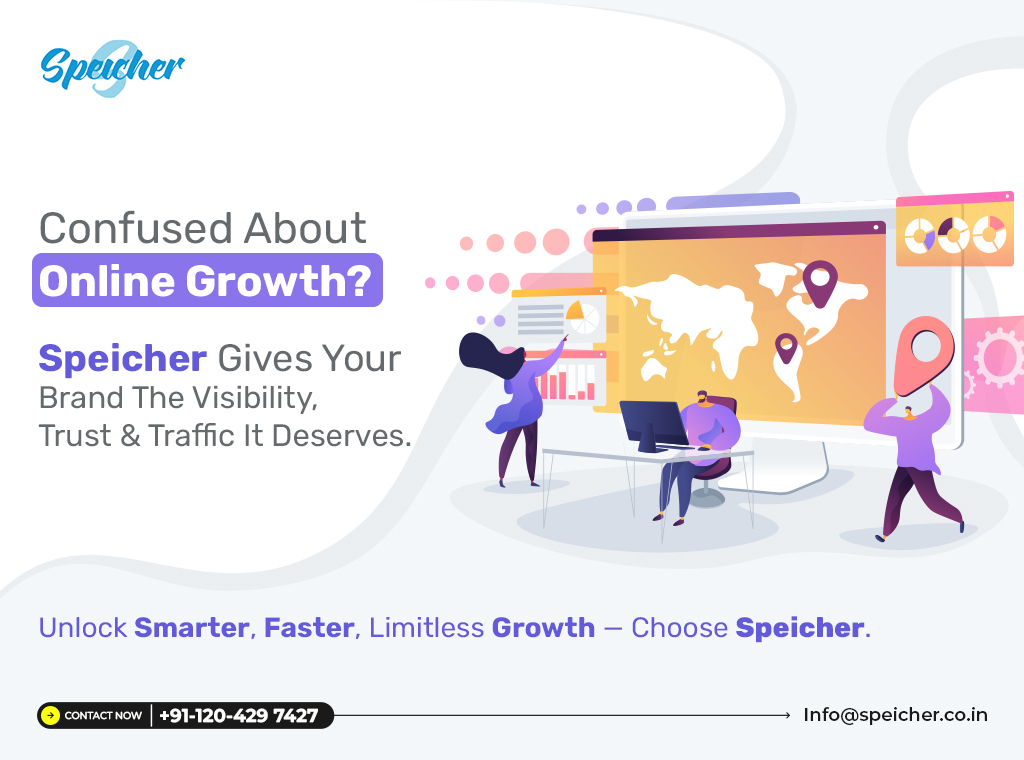 Speicher

Confused About
Online Growth?

Speicher Gives Your Brand The Visibility, Trust & Traffic It Deserves.

Unlock Smarter, Faster, Limitless Growth — Choose Speicher.

CONTACT NOW | +91-120-429 7427

Info@speicher.co.in